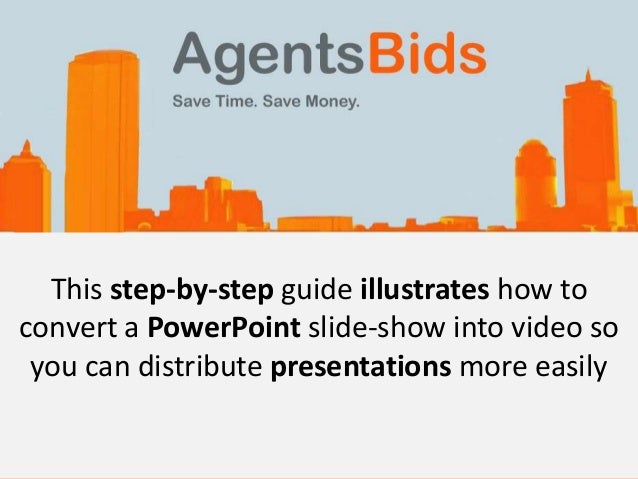 AgentsBids
Save Time. Save Money.

This step-by-step guide illustrates how to convert a PowerPoint slide-show into video so you can distribute presentations more easily